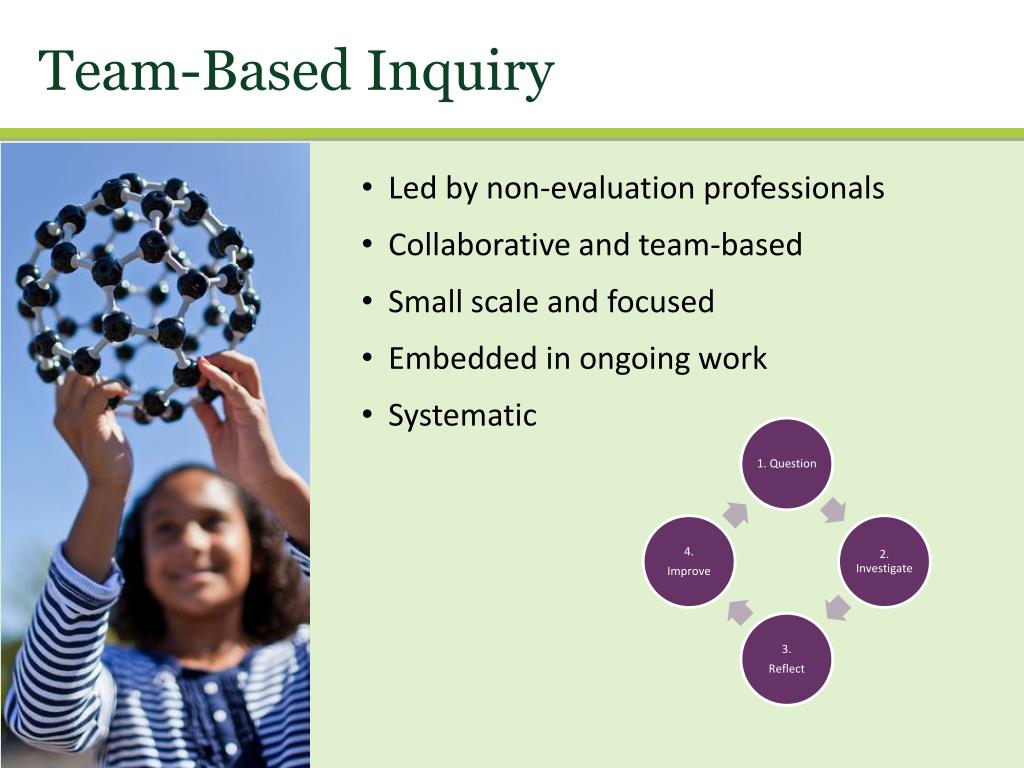 Team-Based Inquiry

• Led by non-evaluation professionals
• Collaborative and team-based
• Small scale and focused
• Embedded in ongoing work
• Systematic

1. Question

2. Investigate

3. Reflect

4. Improve